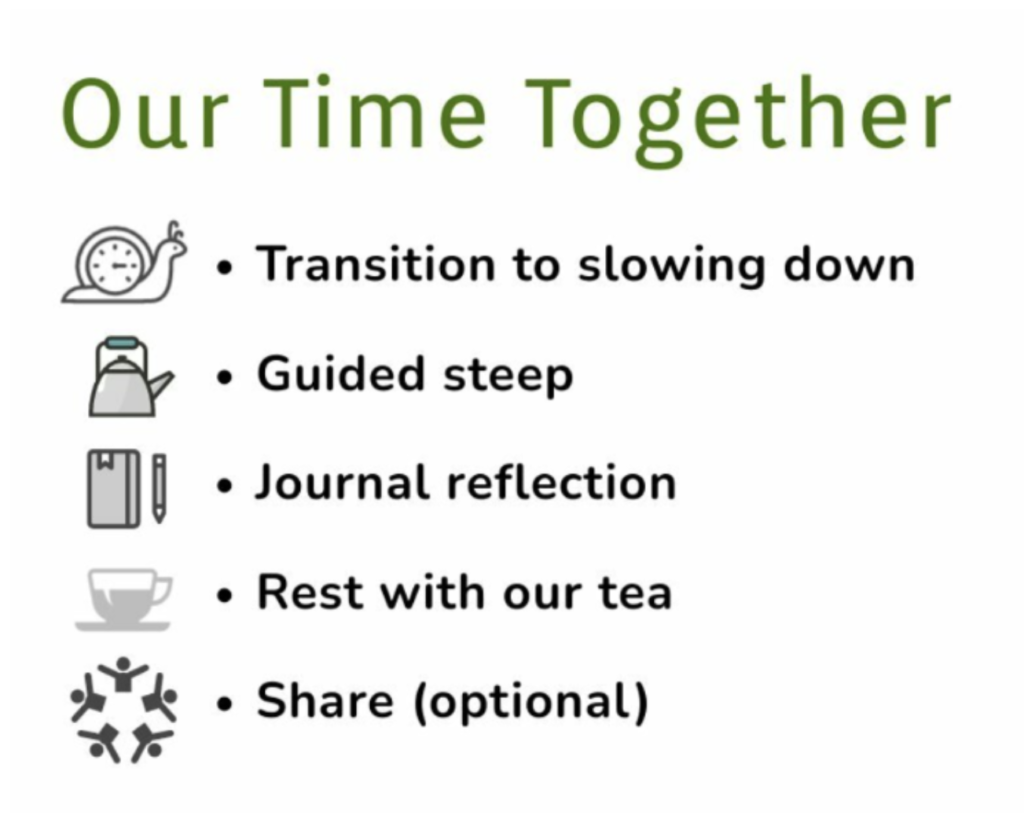 Our Time Together

• Transition to slowing down
• Guided steep
• Journal reflection
• Rest with our tea
• Share (optional)